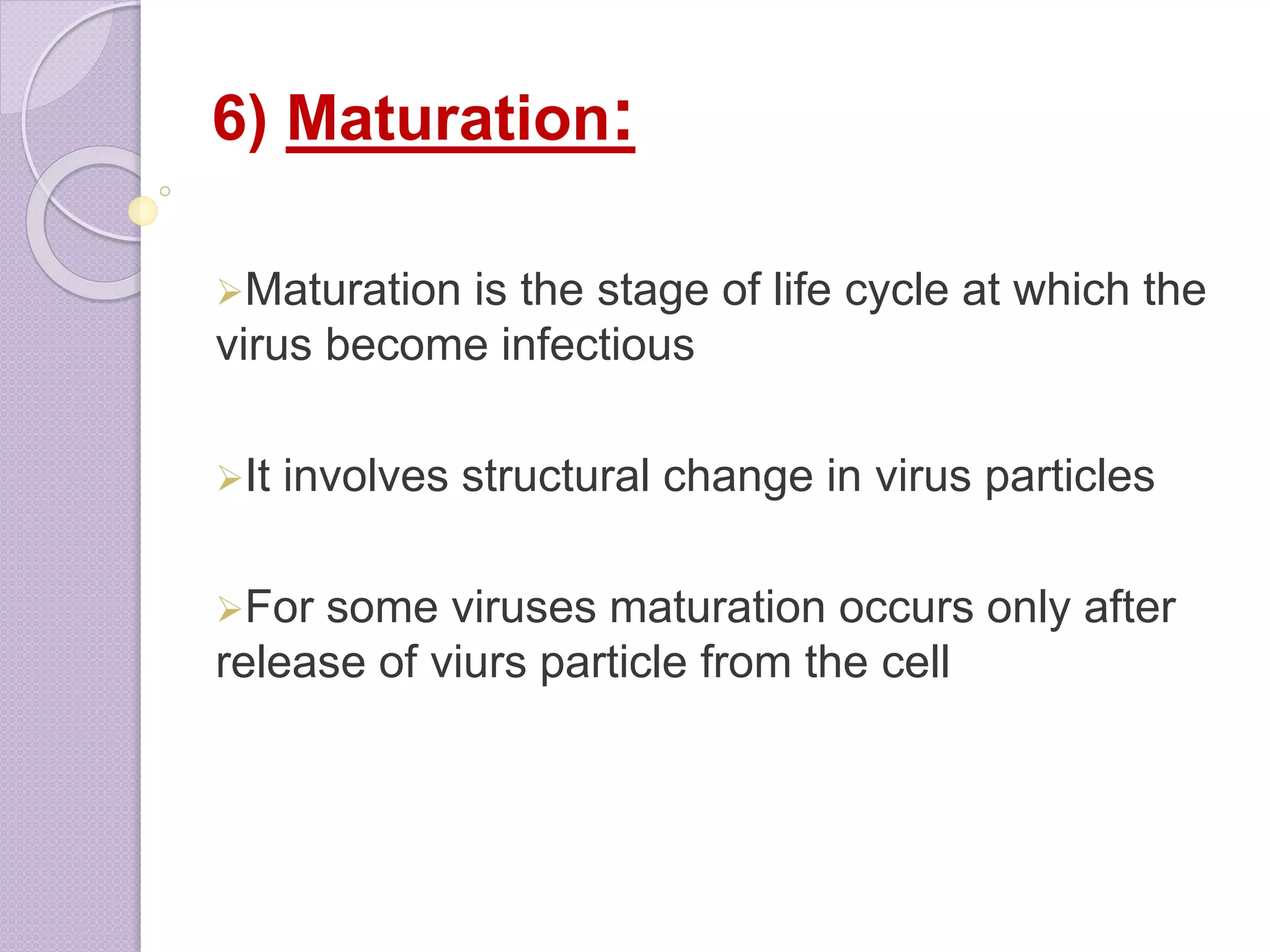 6) Maturation:

➢Maturation is the stage of life cycle at which the virus become infectious

➢It involves structural change in virus particles

➢For some viruses maturation occurs only after release of viurs particle from the cell